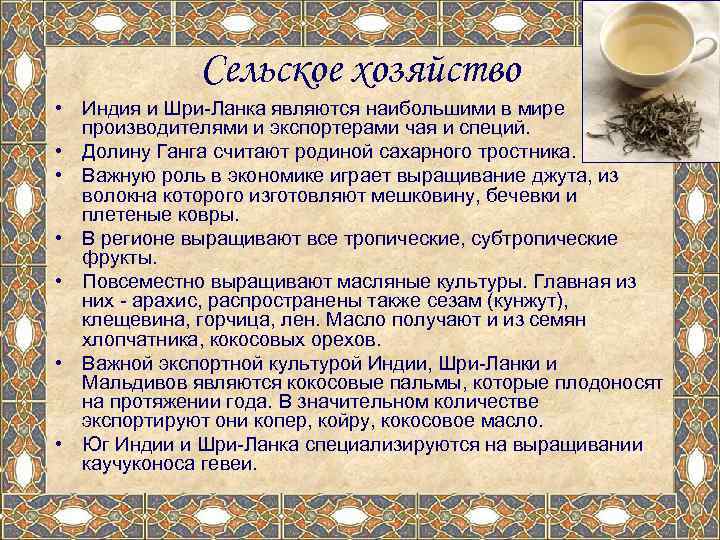 Сельское хозяйство

• Индия и Шри-Ланка являются наибольшими в мире производителями и экспортерами чая и специй.
• Долину Ганга считают родиной сахарного тростника.
• Важную роль в экономике играет выращивание джута, из волокна которого изготовляют мешковину, бечевки и плетеные ковры.
• В регионе выращивают все тропические, субтропические фрукты.
• Повсеместно выращивают масляные культуры. Главная из них - арахис, распространены также сезам (кунжут), клещевина, горчица, лен. Масло получают и из семян хлопчатника, кокосовых орехов.
• Важной экспортной культурой Индии, Шри-Ланки и Мальдивов являются кокосовые пальмы, которые плодоносят на протяжении года. В значительном количестве экспортируют они копер, койру, кокосовое масло.
• Юг Индии и Шри-Ланка специализируются на выращивании каучуконоса гевеи.